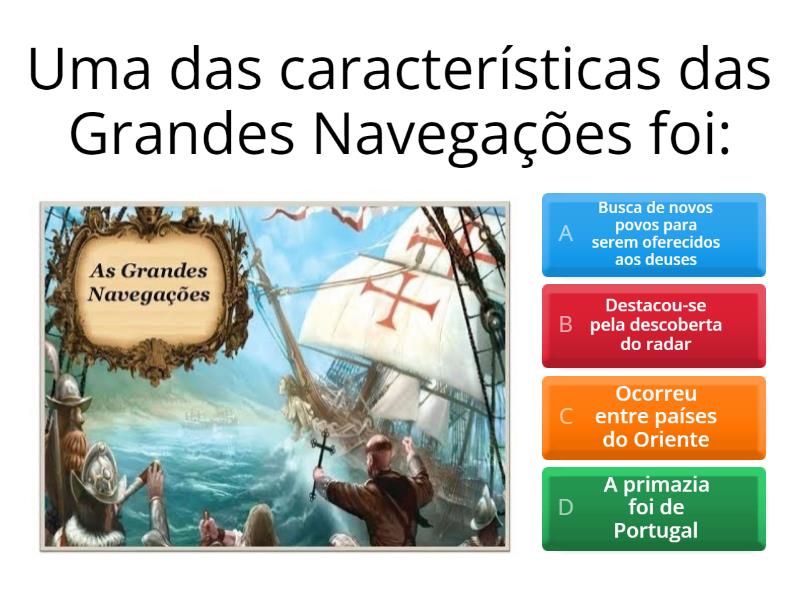 Uma das características das Grandes Navegações foi:

As Grandes Navegações

A Busca de novos povos para serem oferecidos aos deuses

B Destacou-se pela descoberta do radar

C Ocorreu entre países do Oriente

D A primazia foi de Portugal